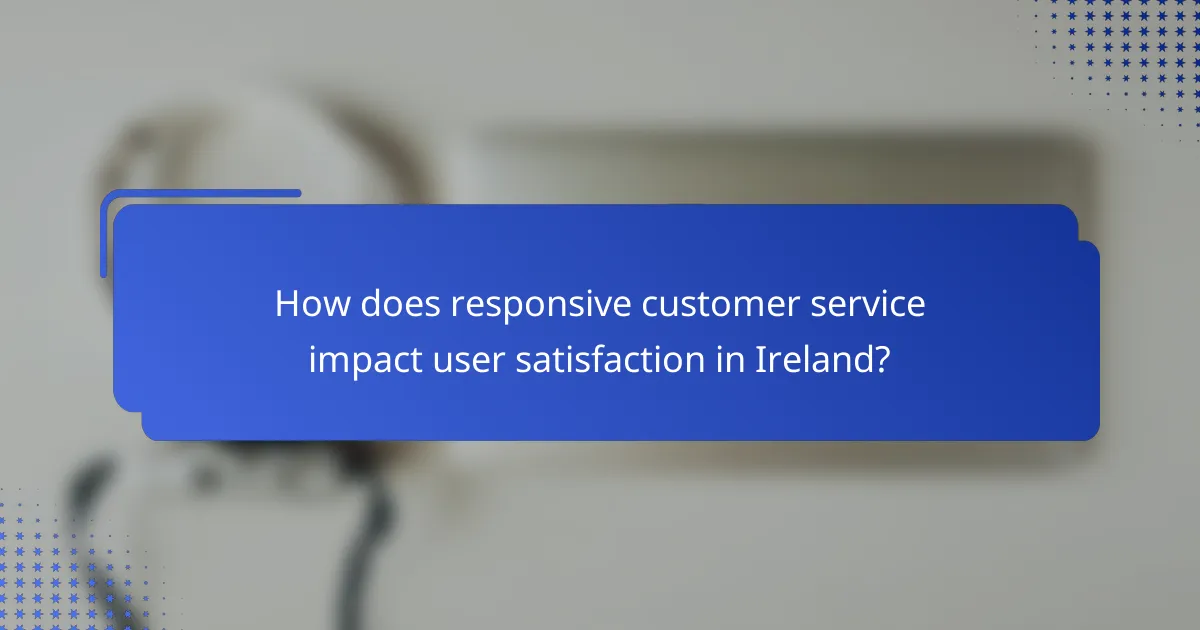 How does responsive customer service impact user satisfaction in Ireland?